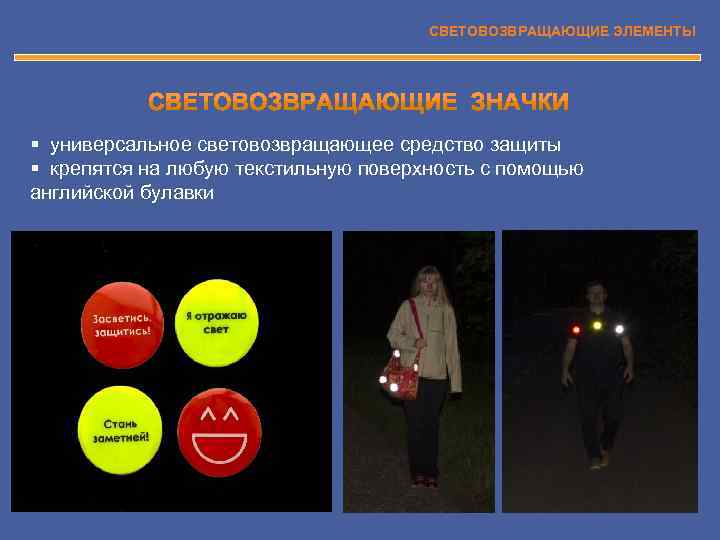 СВЕТОВОЗВРАЩАЮЩИЕ ЭЛЕМЕНТЫ

СВЕТОВОЗВРАЩАЮЩИЕ ЗНАЧКИ

▪ универсальное световозвращающее средство защиты
▪ крепятся на любую текстильную поверхность с помощью английской булавки

Засветись, защитись!

Я отражаю свет

Стань заметней!